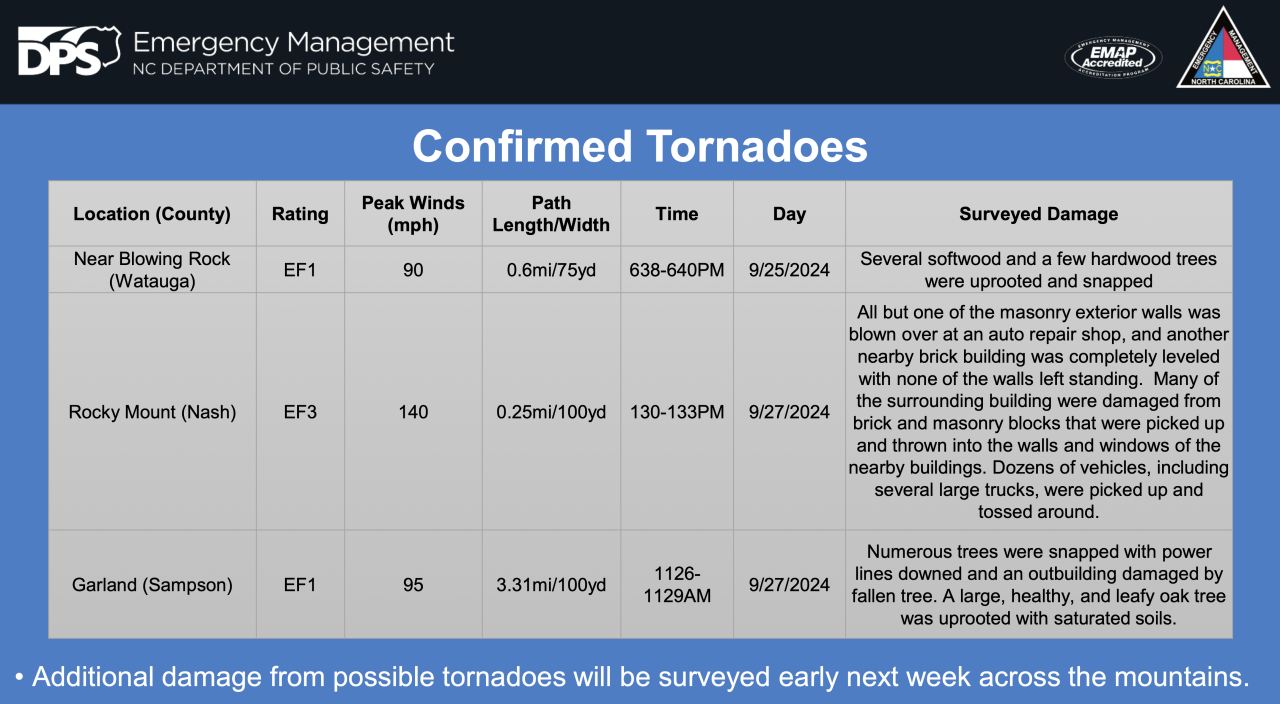 DPS Emergency Management
NC DEPARTMENT OF PUBLIC SAFETY

EMERGENCY MANAGEMENT EMAP Accredited ACCREDITATION PROGRAM

EMERGENCY MANAGEMENT NORTH CAROLINA

Confirmed Tornadoes

| Location (County) | Rating | Peak Winds (mph) | Path Length/Width | Time | Day | Surveyed Damage |
|---|---|---|---|---|---|---|
| Near Blowing Rock (Watauga) | EF1 | 90 | 0.6mi/75yd | 638-640PM | 9/25/2024 | Several softwood and a few hardwood trees were uprooted and snapped |
| Rocky Mount (Nash) | EF3 | 140 | 0.25mi/100yd | 130-133PM | 9/27/2024 | All but one of the masonry exterior walls was blown over at an auto repair shop, and another nearby brick building was completely leveled with none of the walls left standing. Many of the surrounding building were damaged from brick and masonry blocks that were picked up and thrown into the walls and windows of the nearby buildings. Dozens of vehicles, including several large trucks, were picked up and tossed around. |
| Garland (Sampson) | EF1 | 95 | 3.31mi/100yd | 1126-1129AM | 9/27/2024 | Numerous trees were snapped with power lines downed and an outbuilding damaged by fallen tree. A large, healthy, and leafy oak tree was uprooted with saturated soils. |

• Additional damage from possible tornadoes will be surveyed early next week across the mountains.